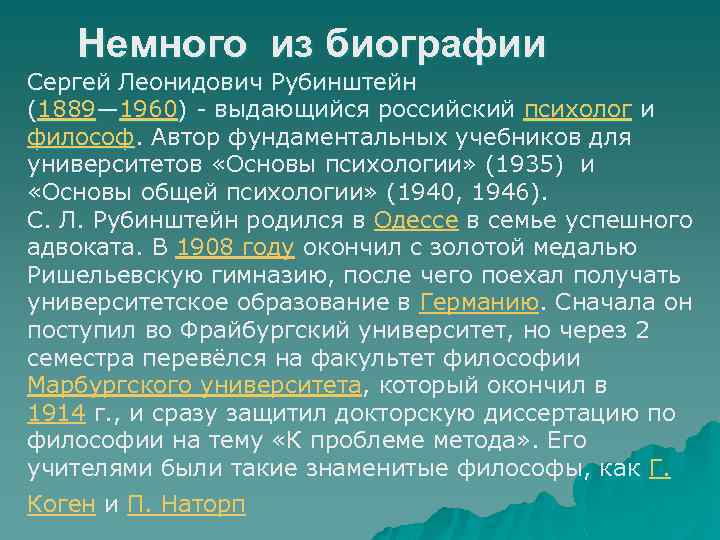 Немного из биографии

Сергей Леонидович Рубинштейн (1889—1960) - выдающийся российский психолог и философ. Автор фундаментальных учебников для университетов «Основы психологии» (1935) и «Основы общей психологии» (1940, 1946).
С. Л. Рубинштейн родился в Одессе в семье успешного адвоката. В 1908 году окончил с золотой медалью Ришельевскую гимназию, после чего поехал получать университетское образование в Германию. Сначала он поступил во Фрайбургский университет, но через 2 семестра перевёлся на факультет философии Марбургского университета, который окончил в 1914 г., и сразу защитил докторскую диссертацию по философии на тему «К проблеме метода». Его учителями были такие знаменитые философы, как Г. Коген и П. Наторп